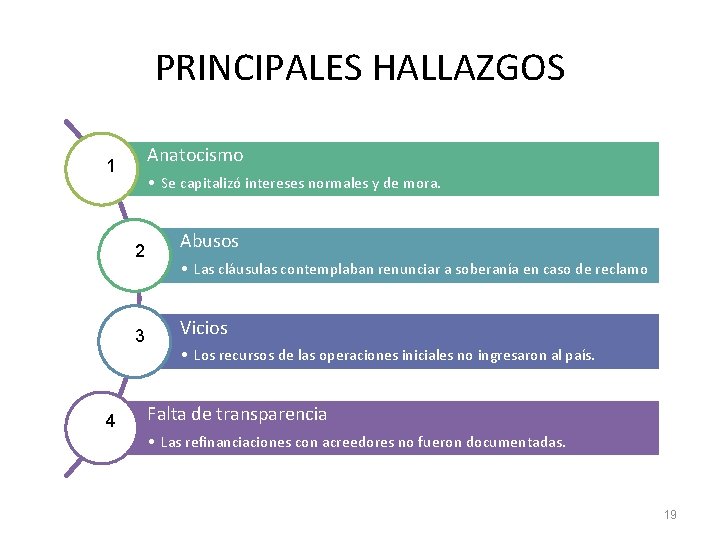 PRINCIPALES HALLAZGOS

1

Anatocismo

• Se capitalizó intereses normales y de mora.

2

Abusos

• Las cláusulas contemplaban renunciar a soberanía en caso de reclamo

3

Vicios

• Los recursos de las operaciones iniciales no ingresaron al país.

4

Falta de transparencia

• Las refinanciaciones con acreedores no fueron documentadas.

19